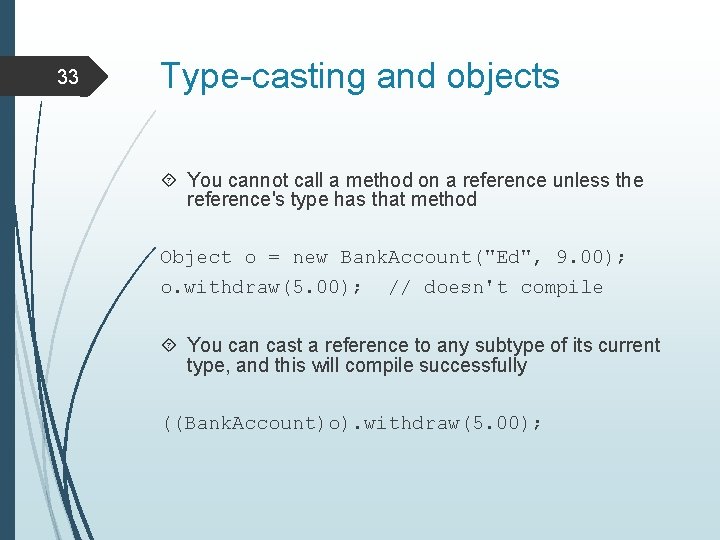 33

Type-casting and objects

You cannot call a method on a reference unless the reference's type has that method

Object o = new BankAccount("Ed", 9.00);
o.withdraw(5.00);  // doesn't compile

You can cast a reference to any subtype of its current type, and this will compile successfully

((BankAccount)o).withdraw(5.00);